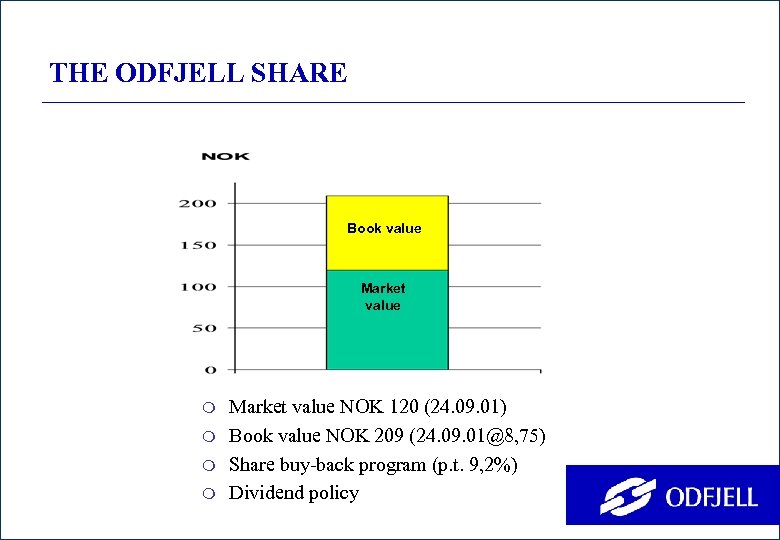 THE ODFJELL SHARE

NOK

200
150
100
50
0

Book value

Market value

○ Market value NOK 120 (24.09.01)
○ Book value NOK 209 (24.09.01@8,75)
○ Share buy-back program (p.t. 9,2%)
○ Dividend policy

ODFJELL